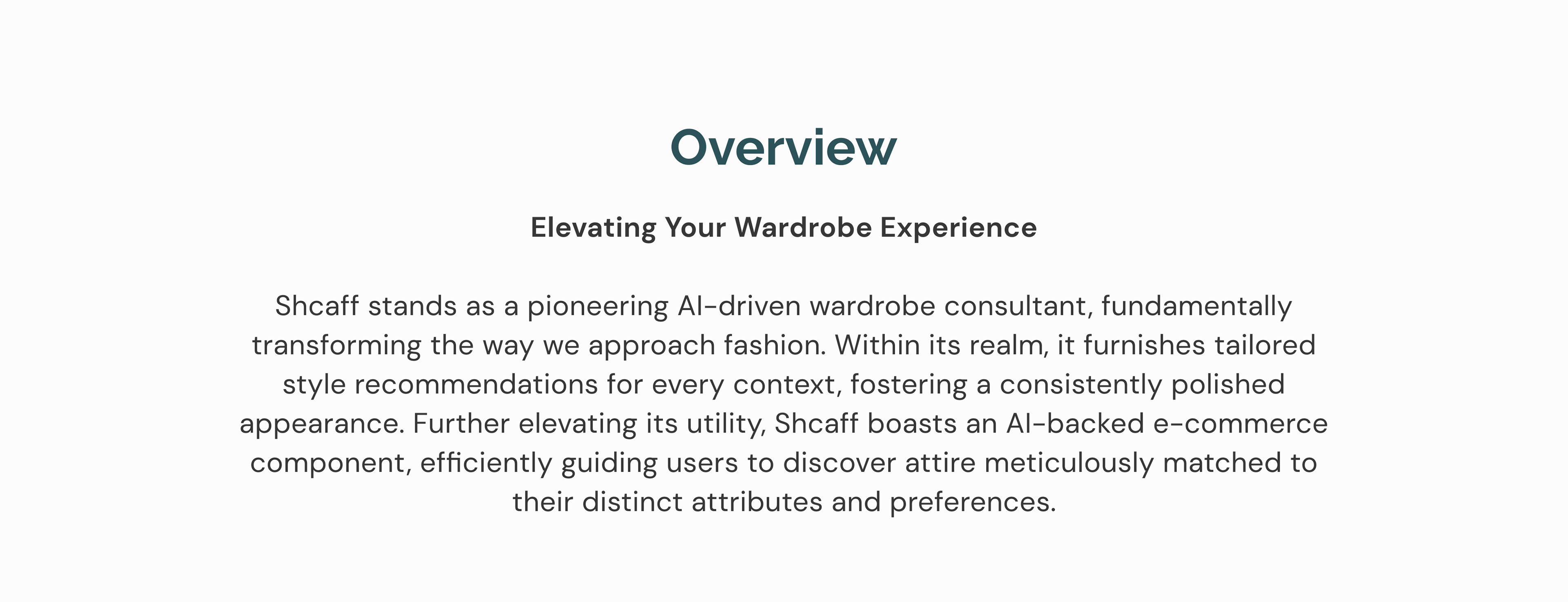 Overview

Elevating Your Wardrobe Experience

Shcaff stands as a pioneering AI-driven wardrobe consultant, fundamentally transforming the way we approach fashion. Within its realm, it furnishes tailored style recommendations for every context, fostering a consistently polished appearance. Further elevating its utility, Shcaff boasts an AI-backed e-commerce component, efficiently guiding users to discover attire meticulously matched to their distinct attributes and preferences.